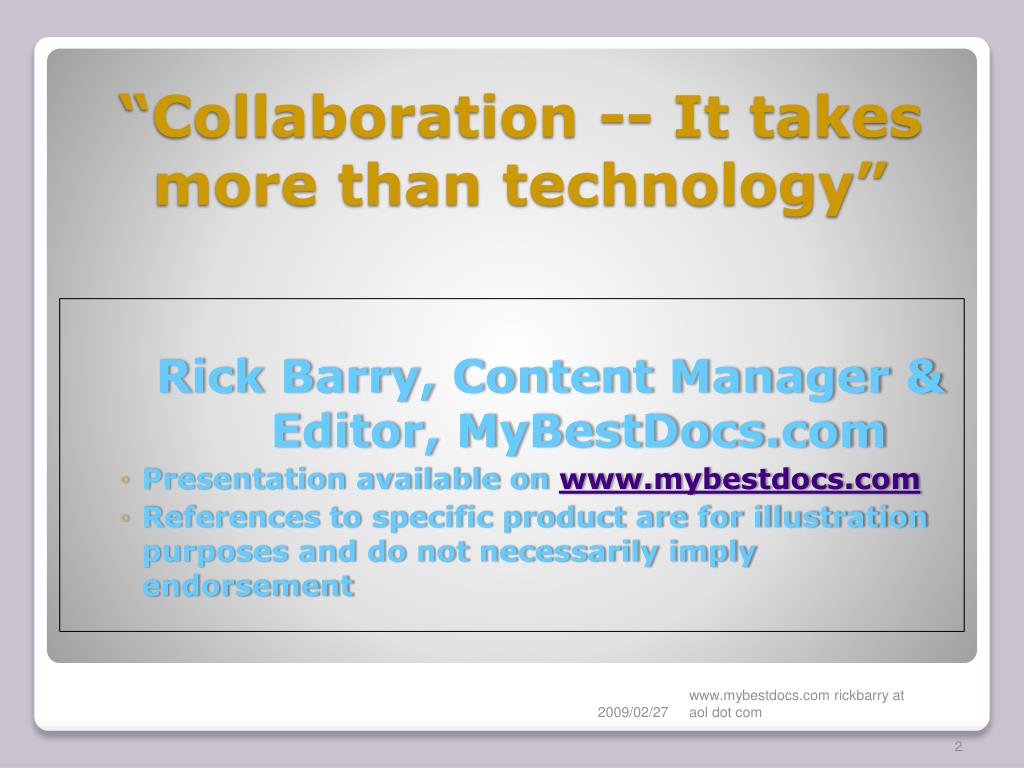 “Collaboration -- It takes more than technology”

Rick Barry, Content Manager & Editor, MyBestDocs.com

◦ Presentation available on www.mybestdocs.com
◦ References to specific product are for illustration purposes and do not necessarily imply endorsement

2009/02/27

www.mybestdocs.com rickbarry at aol dot com

2